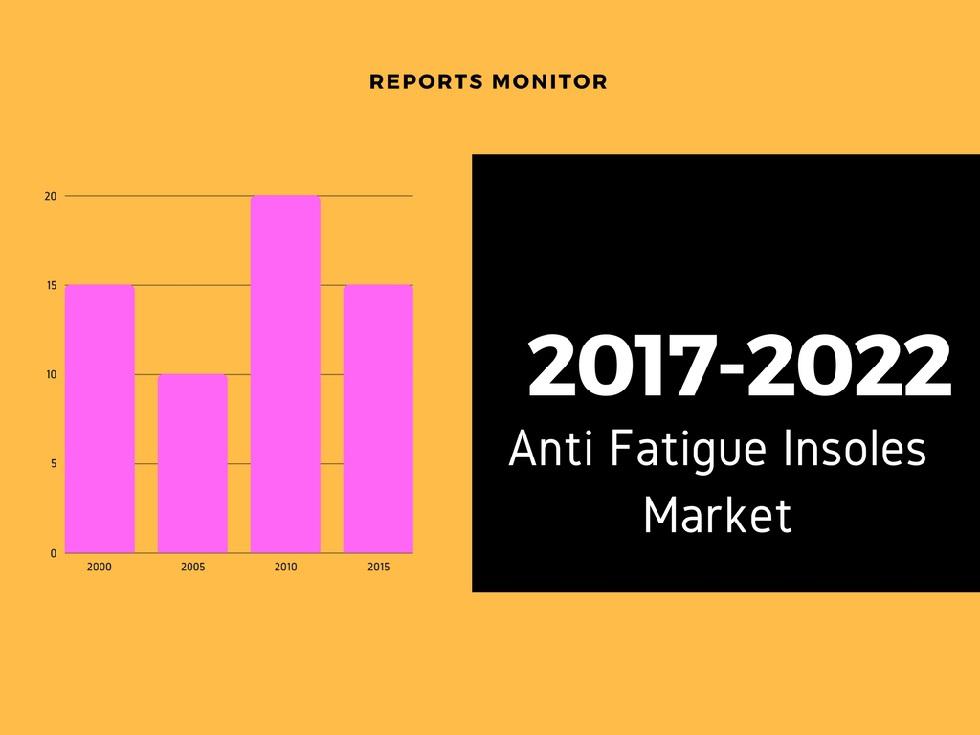 REPORTS MONITOR

20
15
10
5
0

2000
2005
2010
2015

2017-2022
Anti Fatigue Insoles Market